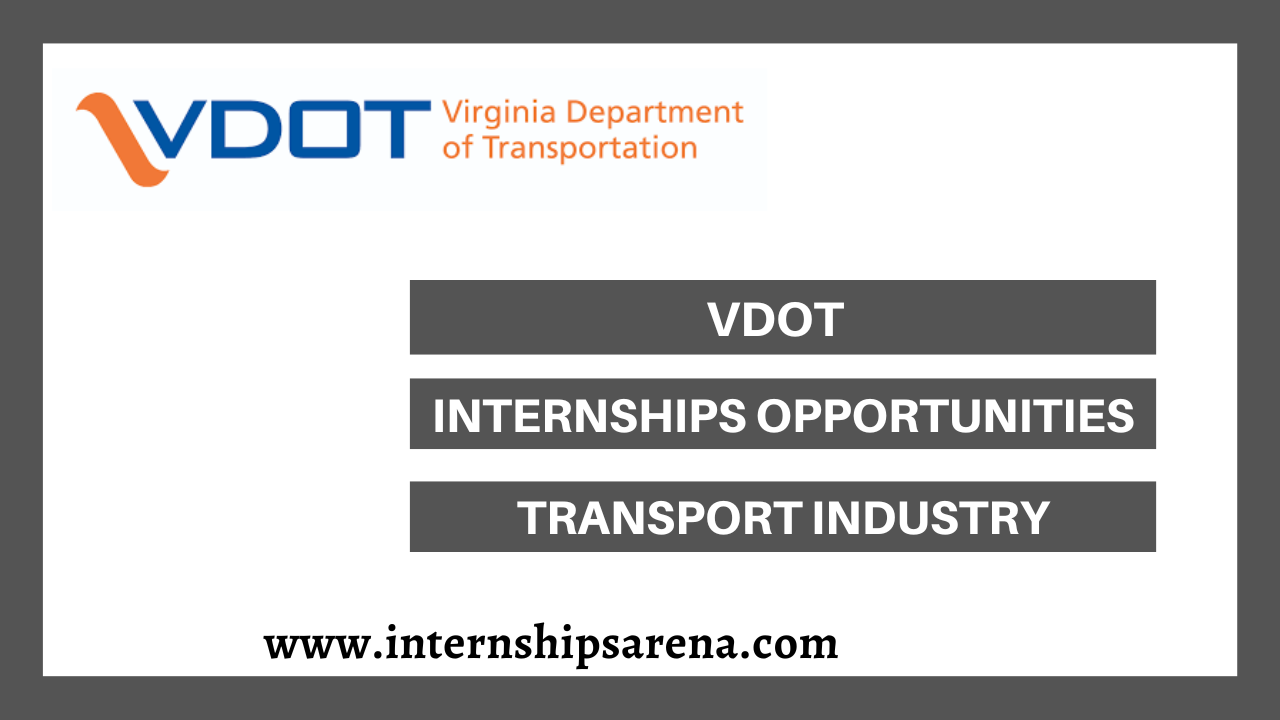 VDOT Virginia Department of Transportation

VDOT

INTERNSHIPS OPPORTUNITIES

TRANSPORT INDUSTRY

www.internshipsarena.com